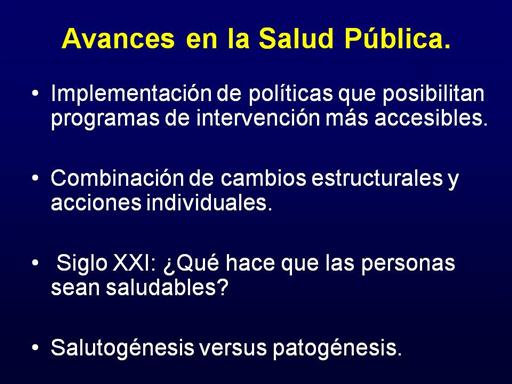 Avances en la Salud Pública.

• Implementación de políticas que posibilitan programas de intervención más accesibles.

• Combinación de cambios estructurales y acciones individuales.

• Siglo XXI: ¿Qué hace que las personas sean saludables?

• Salutogénesis versus patogénesis.